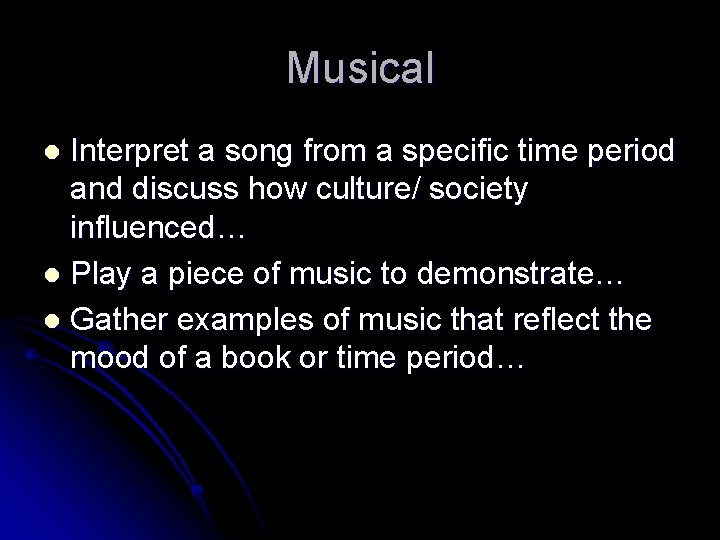 Musical

- Interpret a song from a specific time period and discuss how culture/ society influenced…
- Play a piece of music to demonstrate…
- Gather examples of music that reflect the mood of a book or time period…